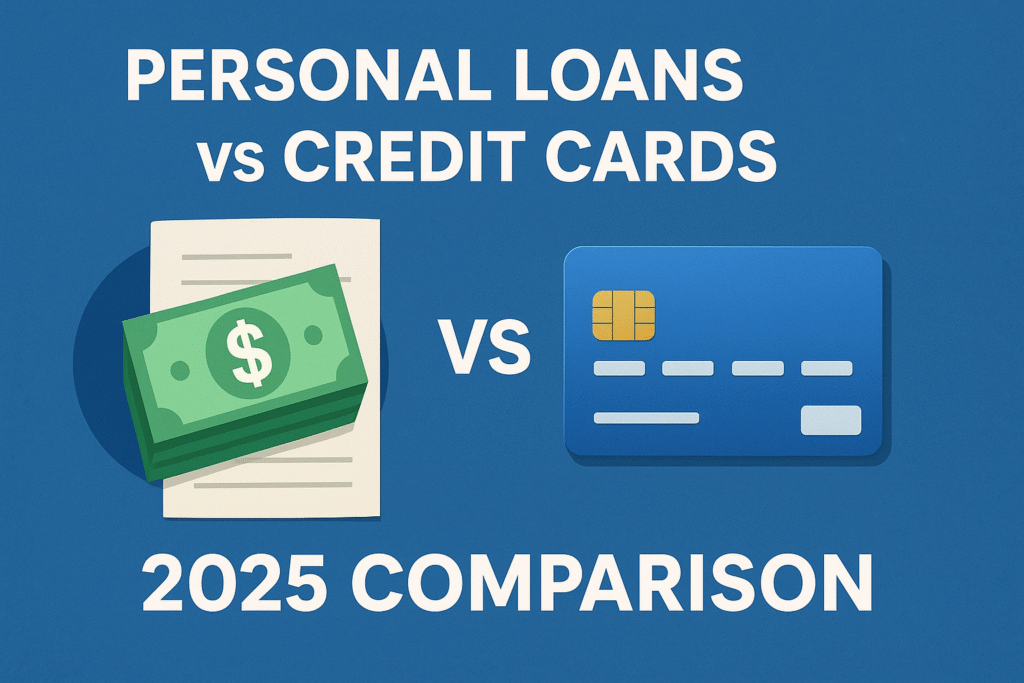 PERSONAL LOANS
vs CREDIT CARDS

$

VS

2025 COMPARISON